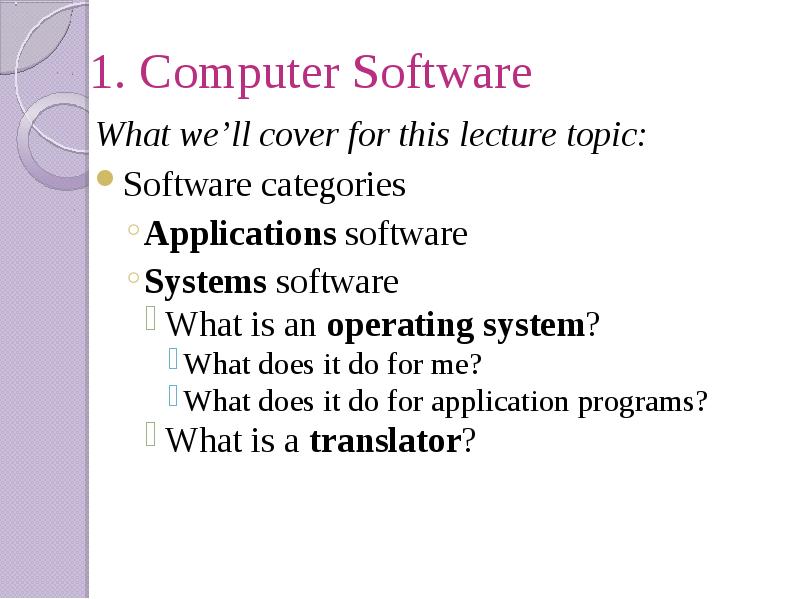 1. Computer Software

What we’ll cover for this lecture topic:

Software categories

Applications software

Systems software

What is an operating system?

What does it do for me?

What does it do for application programs?

What is a translator?